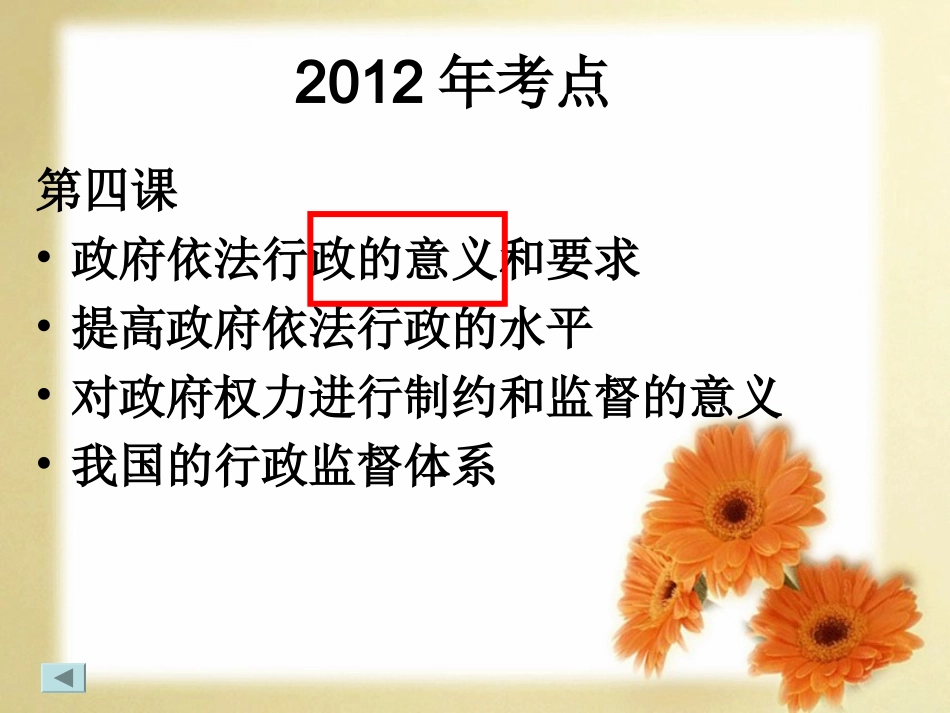 2012 年考点

第四课

• 政府依法行政的意义和要求
• 提高政府依法行政的水平
• 对政府权力进行制约和监督的意义
• 我国的行政监督体系